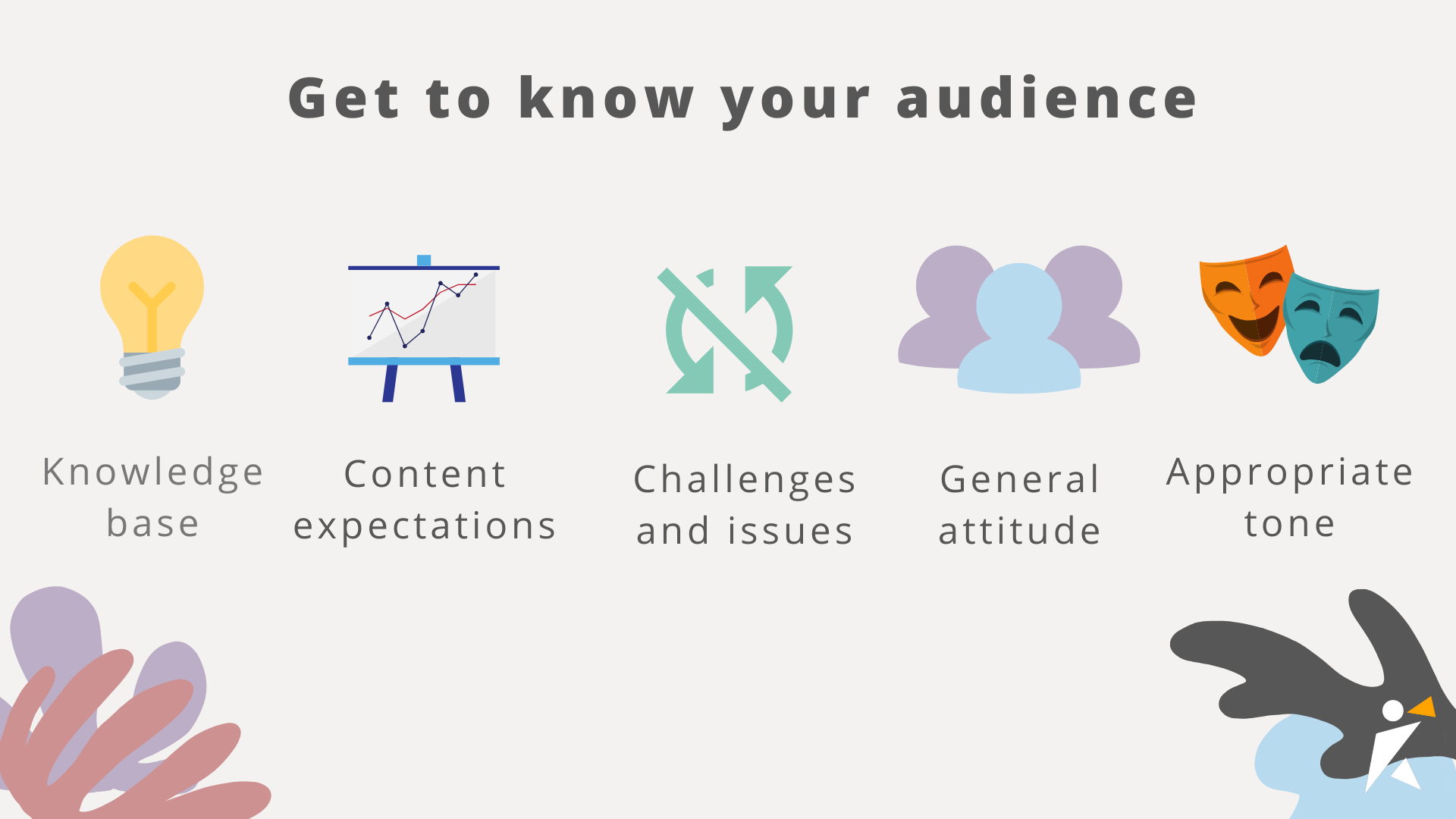 Get to know your audience

Knowledge base

Content expectations

Challenges and issues

General attitude

Appropriate tone